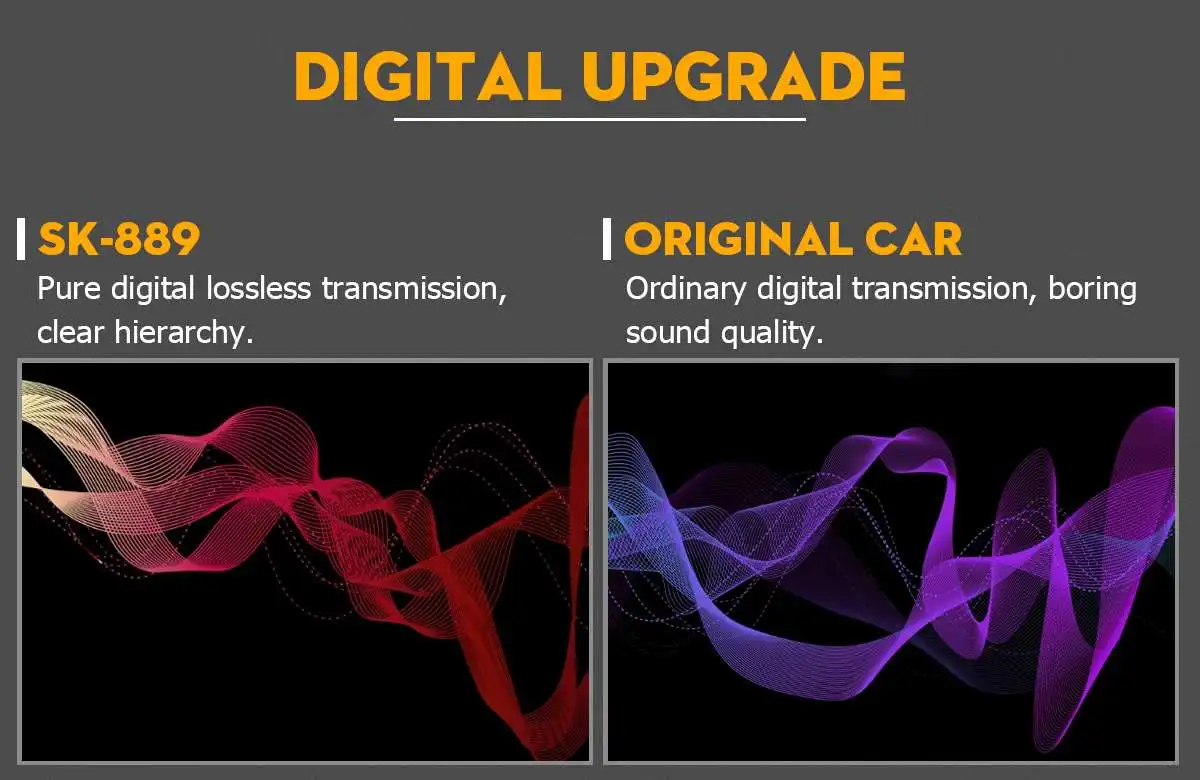 DIGITAL UPGRADE

SK-889

Pure digital lossless transmission, clear hierarchy.

ORIGINAL CAR

Ordinary digital transmission, boring sound quality.